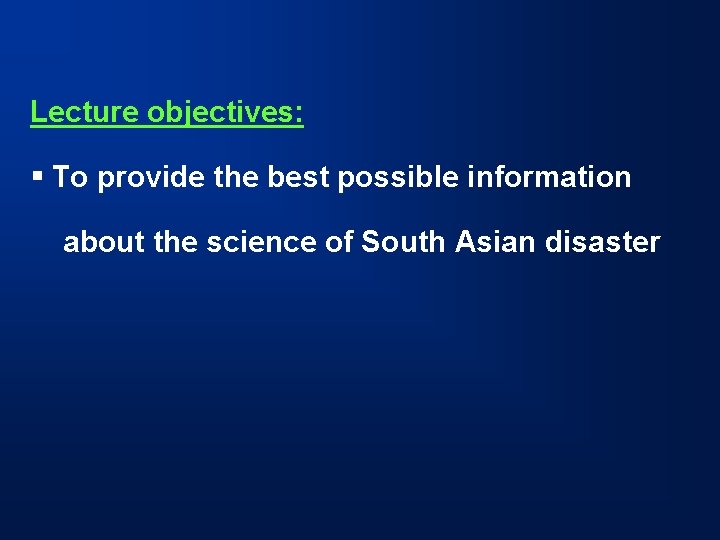 Lecture objectives:

▪ To provide the best possible information about the science of South Asian disaster